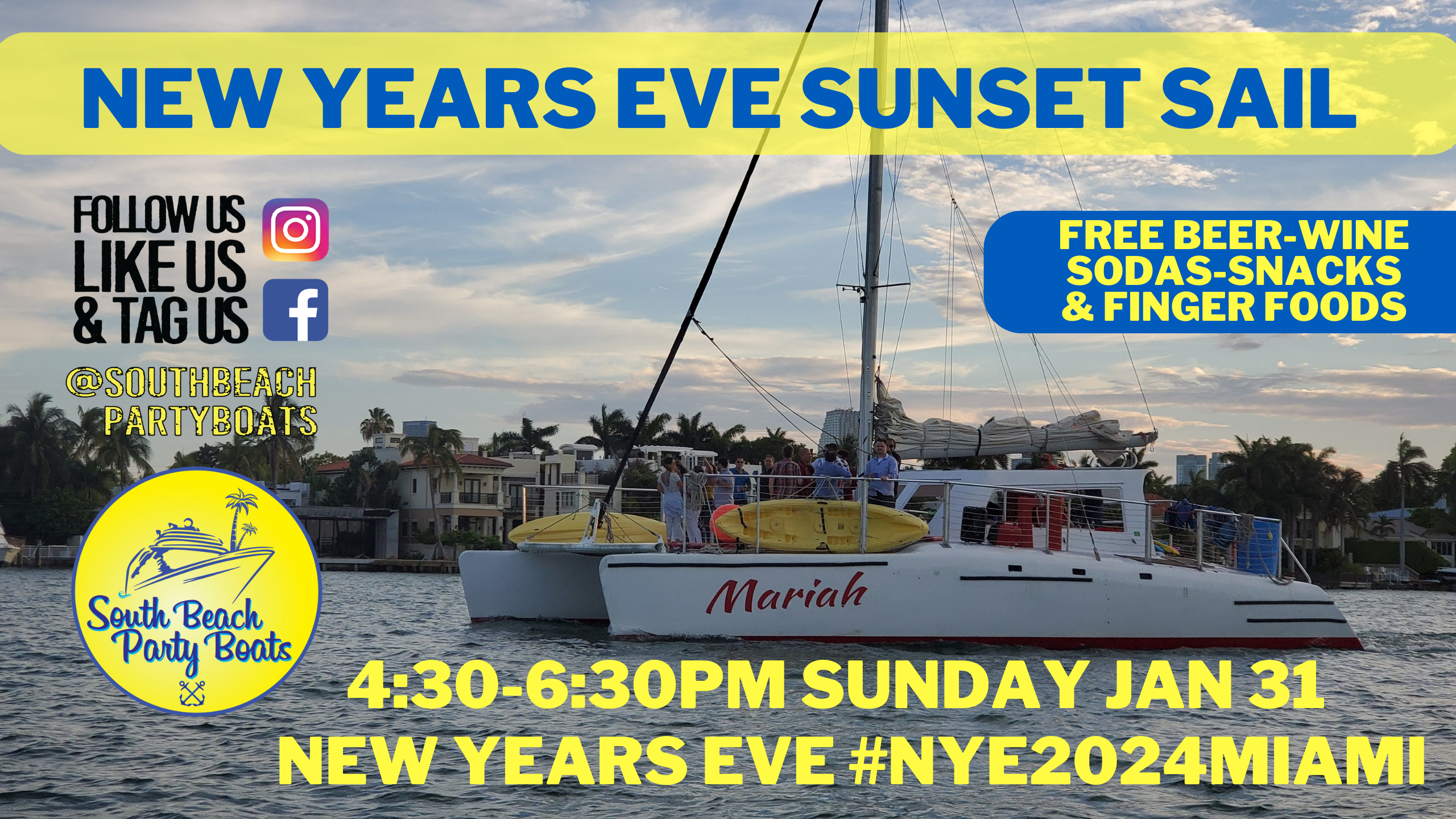 NEW YEARS EVE SUNSET SAIL

FOLLOW US
LIKE US
& TAG US

@SOUTHBEACH
PARTYBOATS

FREE BEER-WINE
SODAS-SNACKS
& FINGER FOODS

South Beach
Party Boats

Mariah

4:30-6:30PM SUNDAY JAN 31
NEW YEARS EVE #NYE2024MIAMI